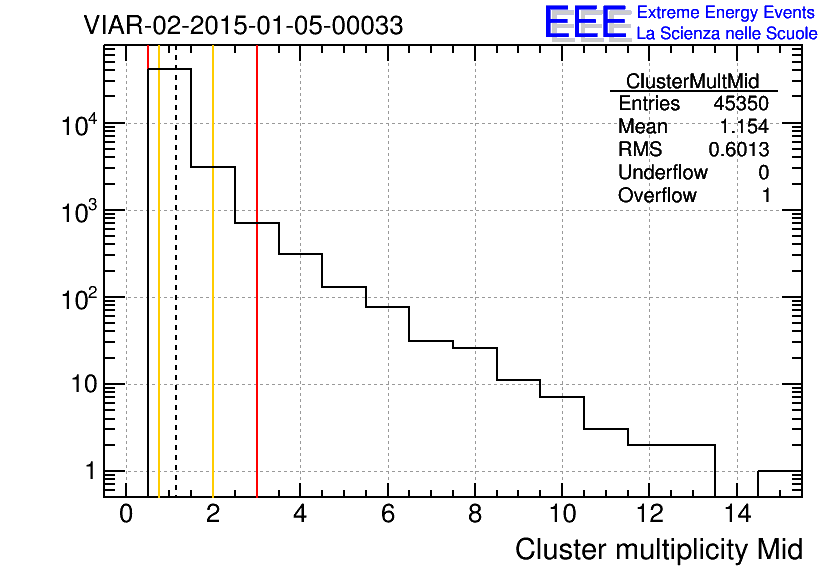 VIAR-02-2015-01-05-00033

EEE Extreme Energy Events
La Scienza nelle Scuole

| ClusterMultMid | |
|---|---|
| Entries | 45350 |
| Mean | 1.154 |
| RMS | 0.6013 |
| Underflow | 0 |
| Overflow | 1 |

$10^4$
$10^3$
$10^2$
10
1

0 2 4 6 8 10 12 14

Cluster multiplicity Mid